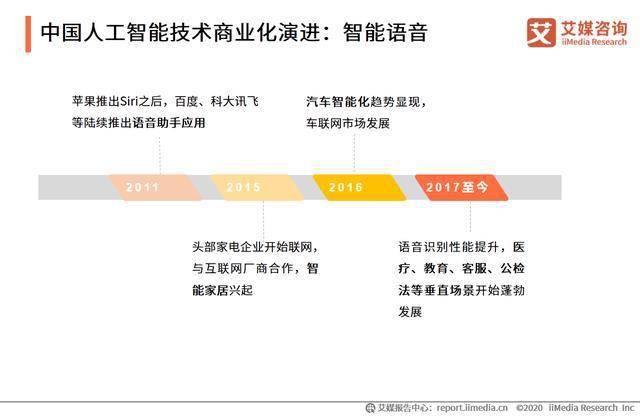 中国人工智能技术商业化演进：智能语音

艾 艾媒咨询
iiMedia Research

苹果推出Siri之后，百度、科大讯飞等陆续推出语音助手应用

汽车智能化趋势显现，车联网市场发展

2011

2015

2016

2017至今

头部家电企业开始联网，与互联网厂商合作，智能家居兴起

语音识别性能提升，医疗、教育、客服、公检法等垂直场景开始蓬勃发展

艾媒报告中心：report.iimedia.cn ©2020 iiMedia Research Inc